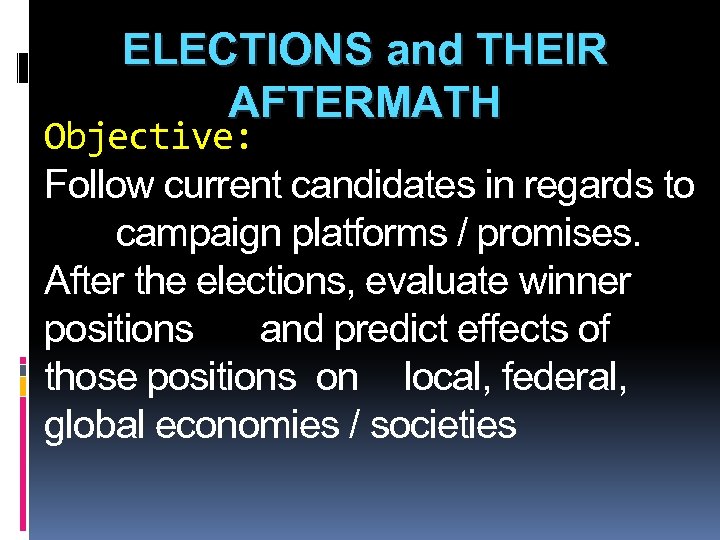 ELECTIONS and THEIR AFTERMATH

Objective:

Follow current candidates in regards to campaign platforms / promises.

After the elections, evaluate winner positions and predict effects of those positions on local, federal, global economies / societies